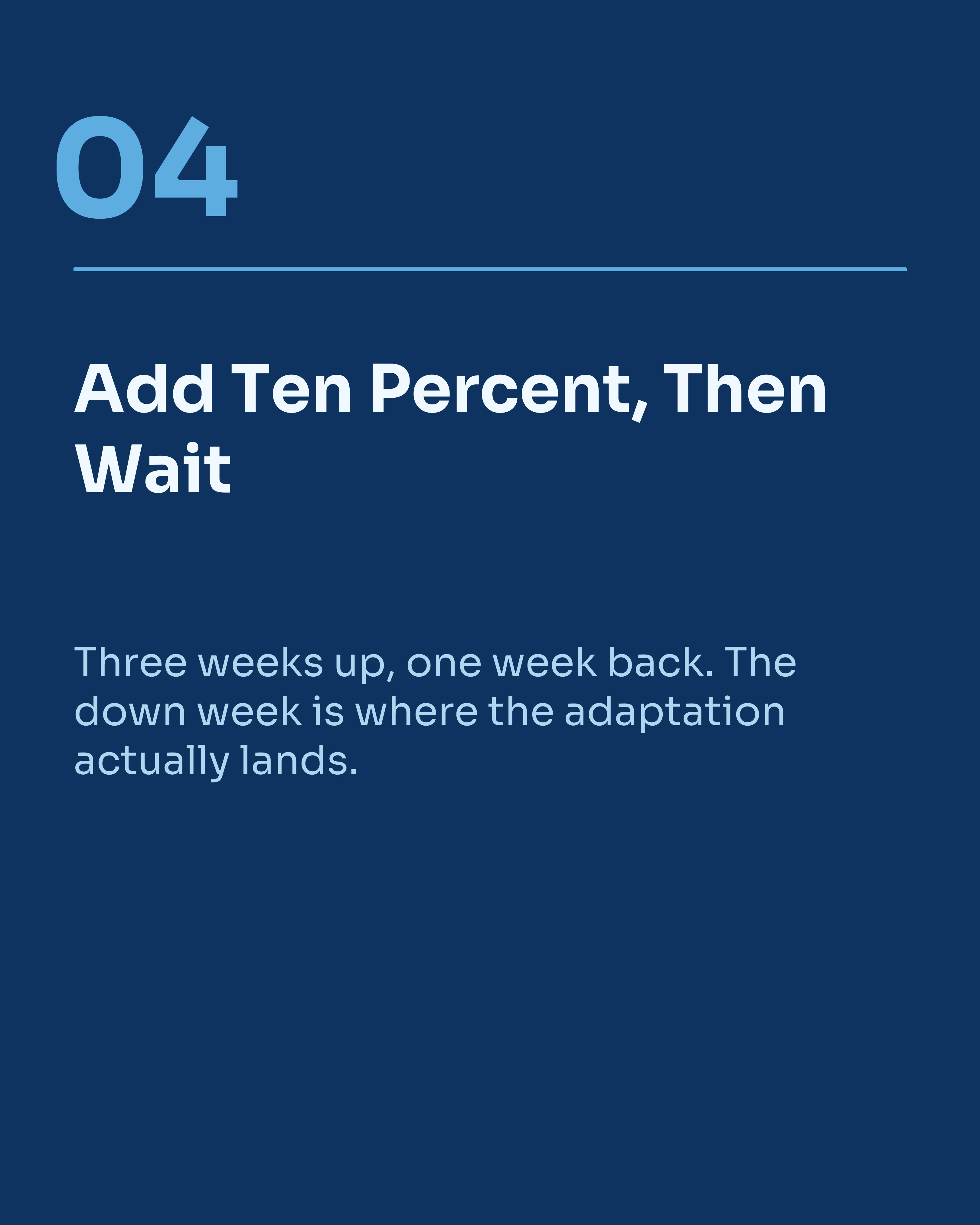 04

Add Ten Percent, Then Wait

Three weeks up, one week back. The down week is where the adaptation actually lands.